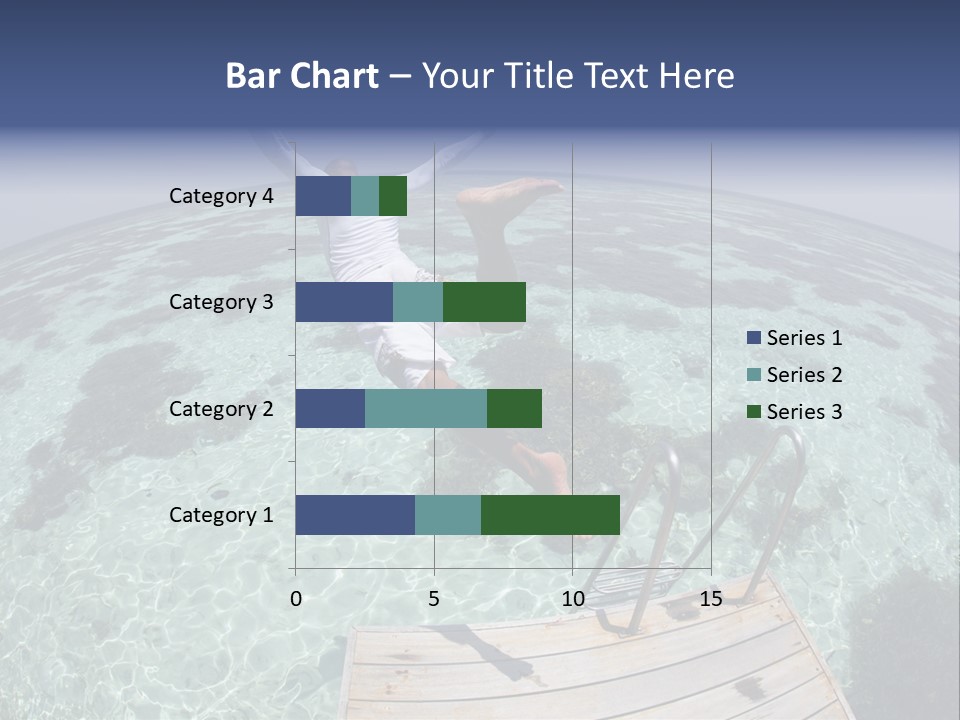 Bar Chart – Your Title Text Here

Category 4

Category 3

Category 2

Category 1

0 5 10 15

Series 1
Series 2
Series 3